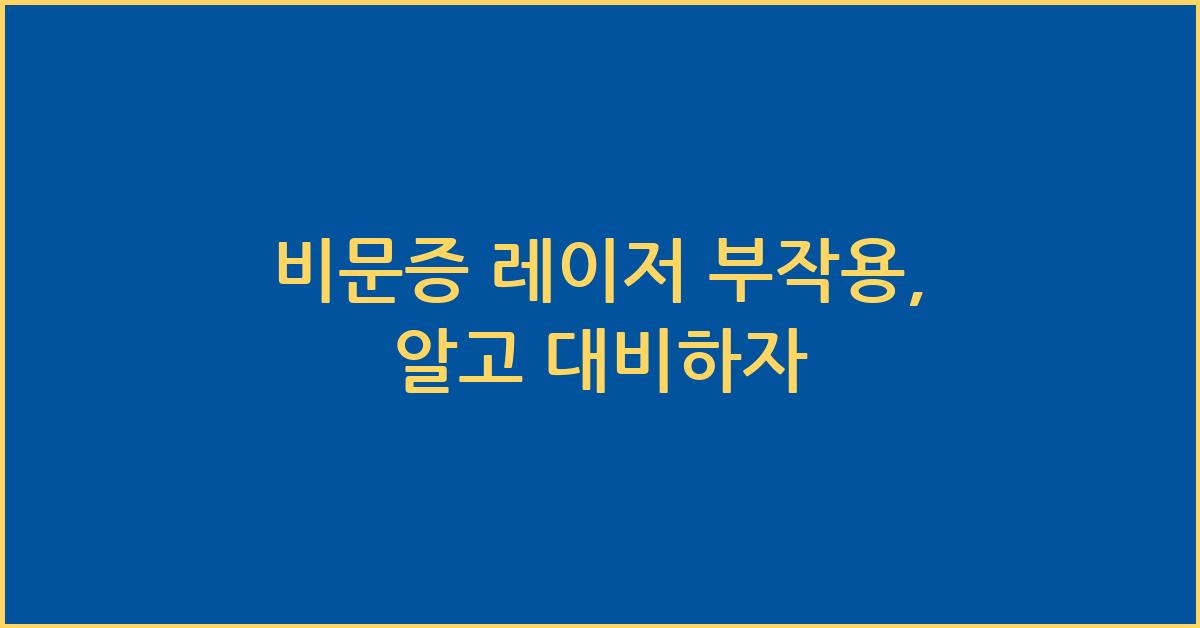 비문증 레이저 부작용,
알고 대비하자